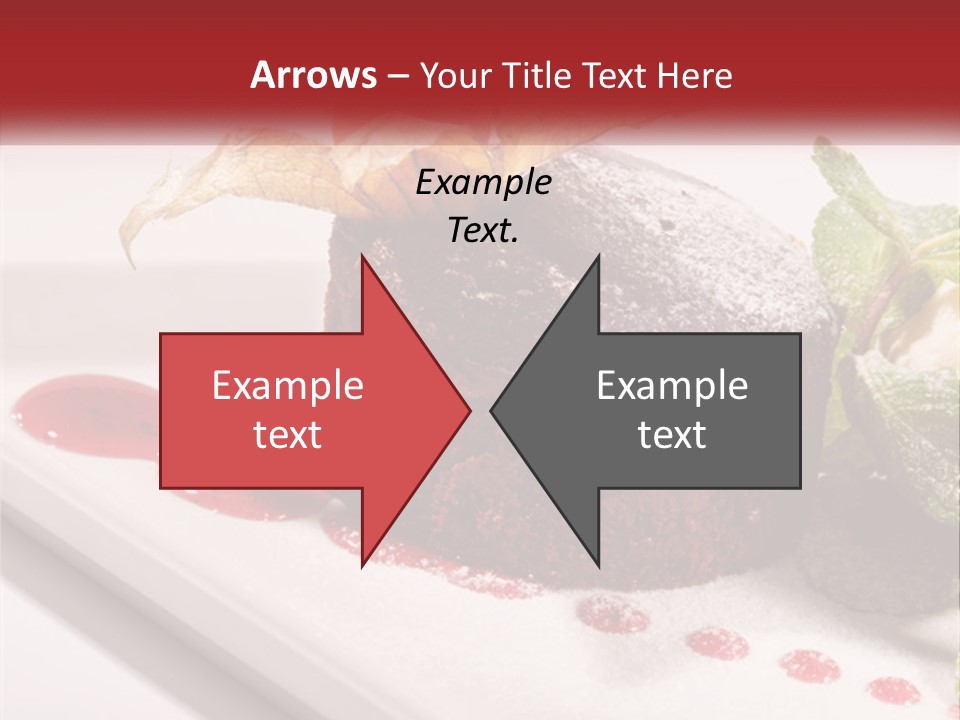 Arrows – Your Title Text Here

Example Text.

Example text

Example text